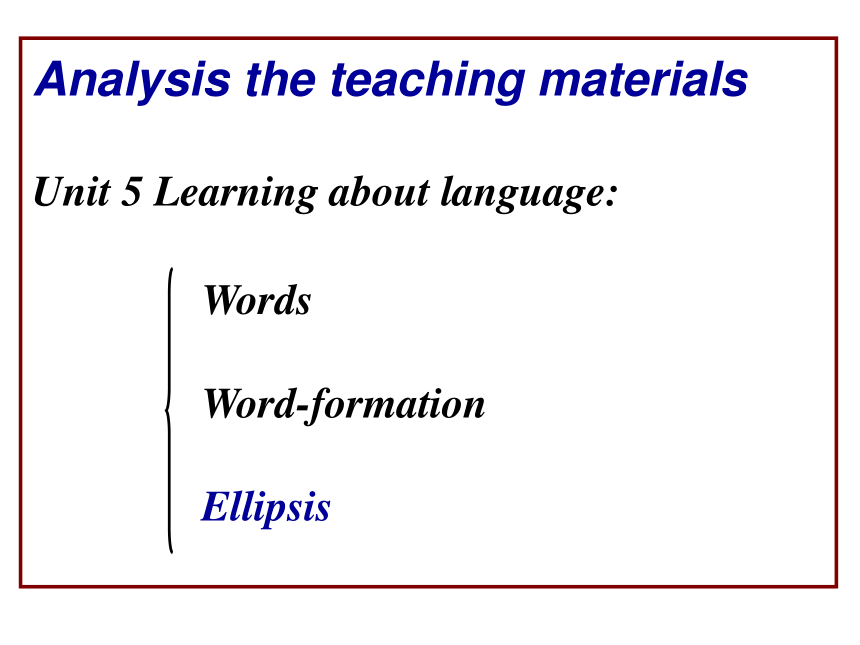 Analysis the teaching materials

Unit 5 Learning about language:

Words

Word-formation

Ellipsis